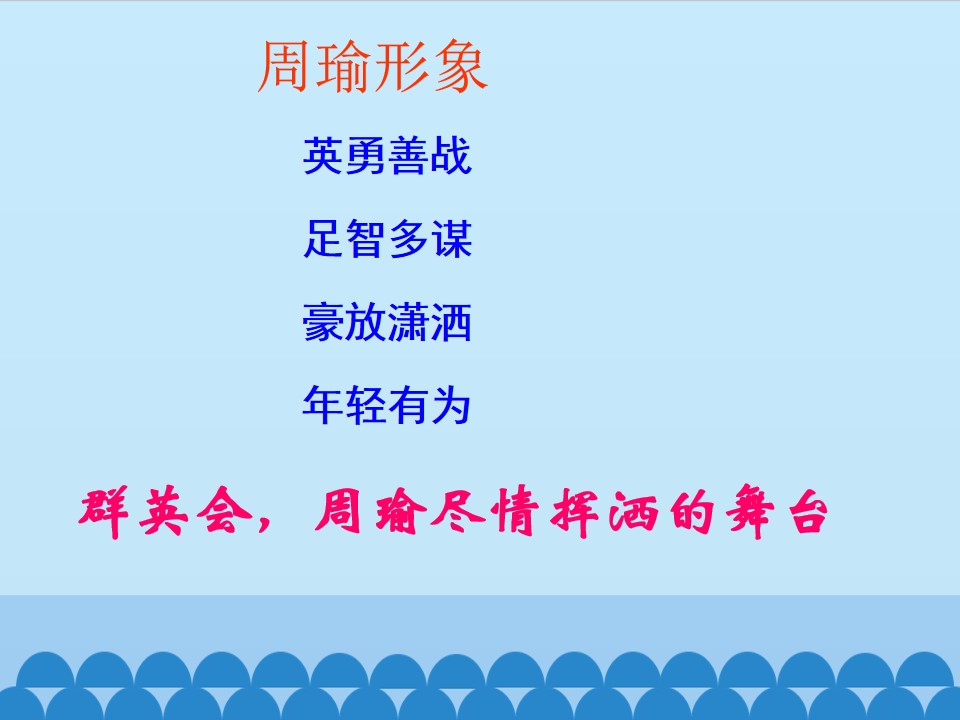 周瑜形象

英勇善战

足智多谋

豪放潇洒

年轻有为

群英会，周瑜尽情挥洒的舞台